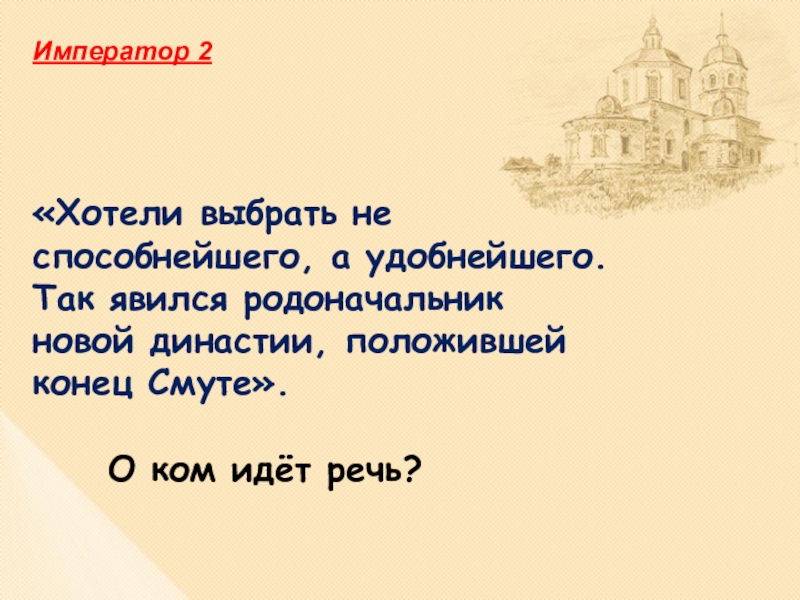 Император 2

«Хотели выбрать не способнейшего, а удобнейшего. Так явился родоначальник новой династии, положившей конец Смуте».

О ком идёт речь?